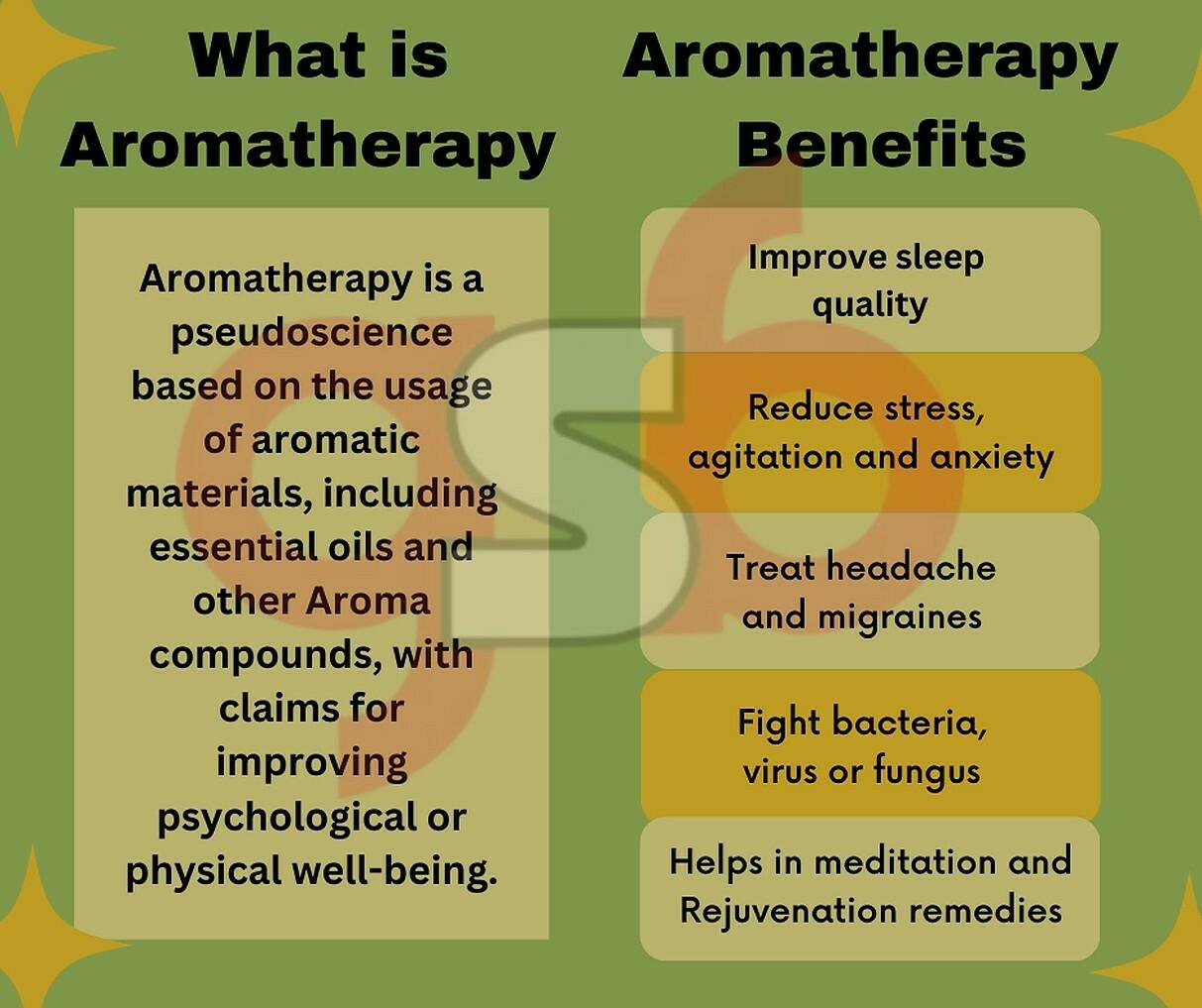 What is Aromatherapy

Aromatherapy is a pseudoscience based on the usage of aromatic materials, including essential oils and other Aroma compounds, with claims for improving psychological or physical well-being.

Aromatherapy Benefits

Improve sleep quality

Reduce stress, agitation and anxiety

Treat headache and migraines

Fight bacteria, virus or fungus

Helps in meditation and Rejuvenation remedies